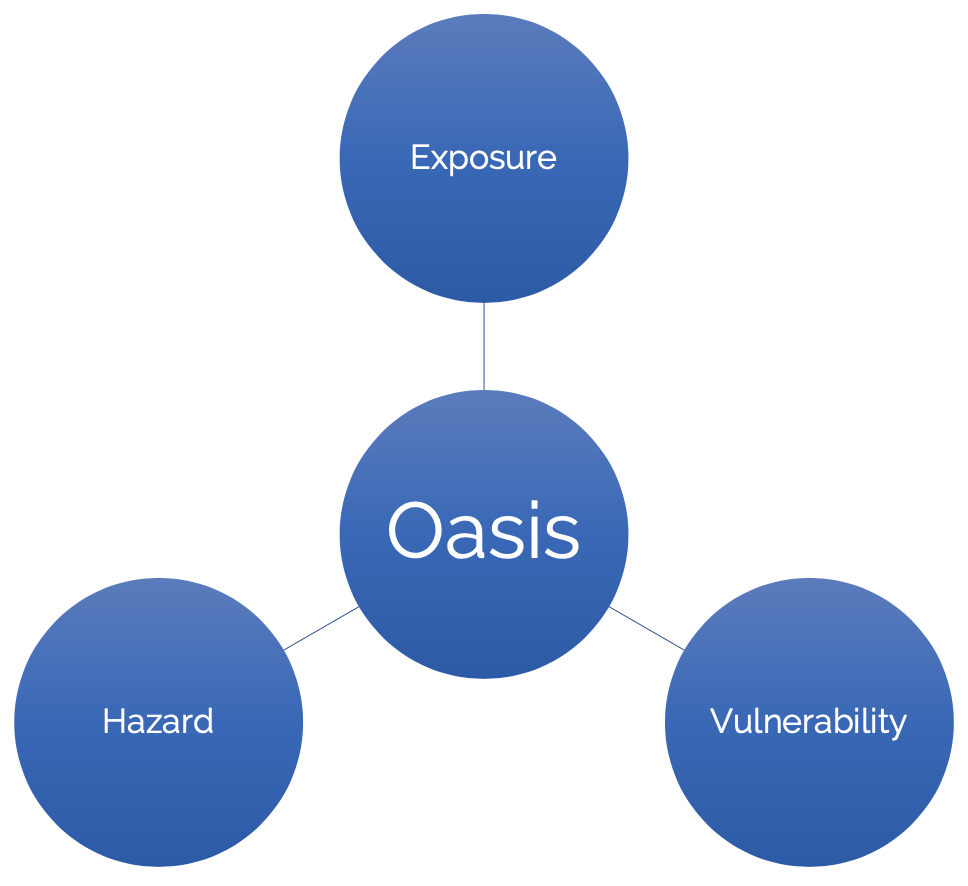 Exposure

Oasis

Hazard

Vulnerability